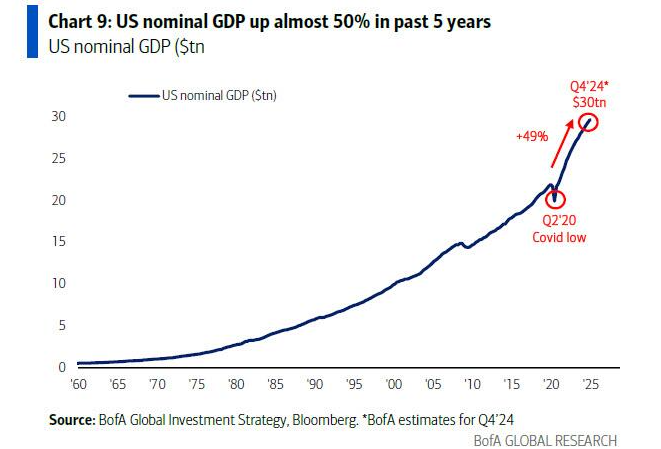 Chart 9: US nominal GDP up almost 50% in past 5 years
US nominal GDP ($tn

US nominal GDP ($tn)

Q4'24*
$30tn

+49%

Q2'20
Covid low

30
25
20
15
10
5
0

'60 '65 '70 '75 '80 '85 '90 '95 '00 '05 '10 '15 '20 '25

Source: BofA Global Investment Strategy, Bloomberg. *BofA estimates for Q4'24
BofA GLOBAL RESEARCH